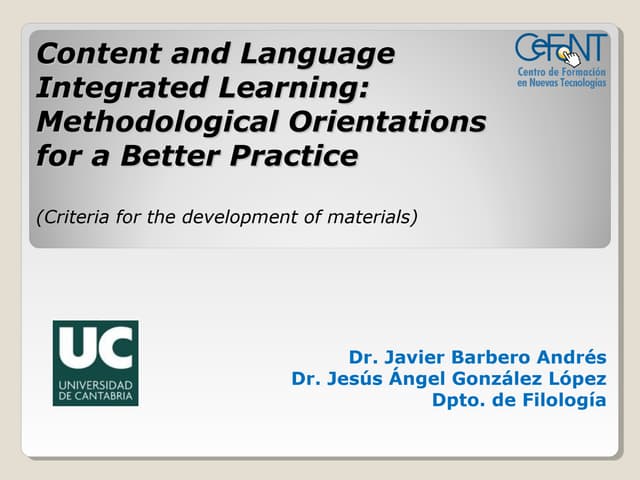 Content and Language Integrated Learning: Methodological Orientations for a Better Practice

(Criteria for the development of materials)

CeFoNT
Centro de Formación en Nuevas Tecnologías

UC
UNIVERSIDAD DE CANTABRIA

Dr. Javier Barbero Andrés
Dr. Jesús Ángel González López
Dpto. de Filología